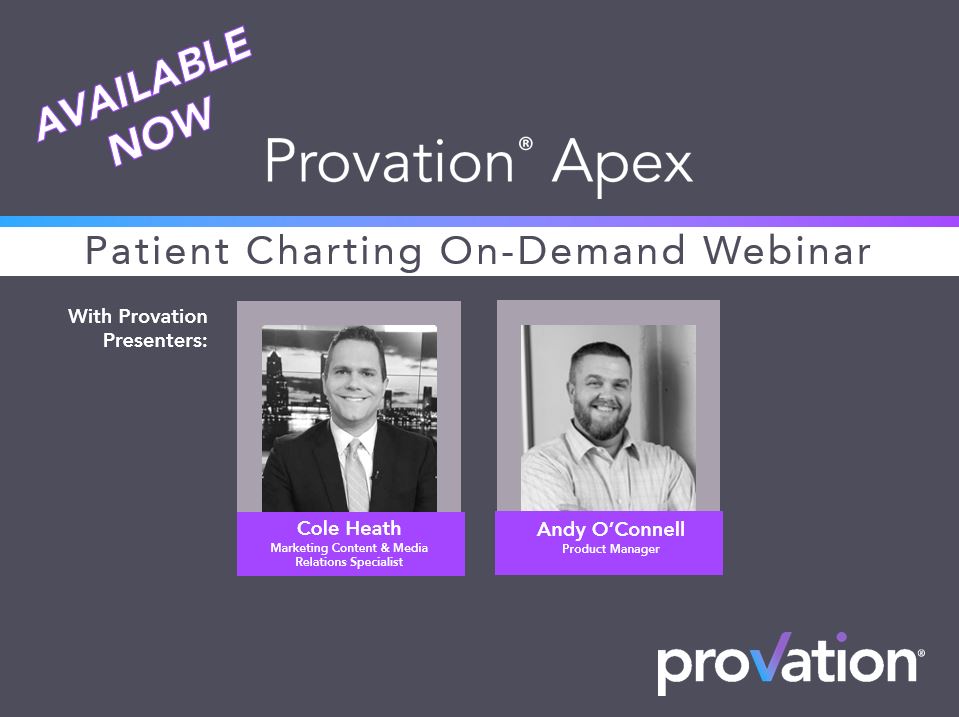 AVAILABLE NOW

Provation® Apex

Patient Charting On-Demand Webinar

With Provation Presenters:

Cole Heath
Marketing Content & Media Relations Specialist

Andy O'Connell
Product Manager

provation®